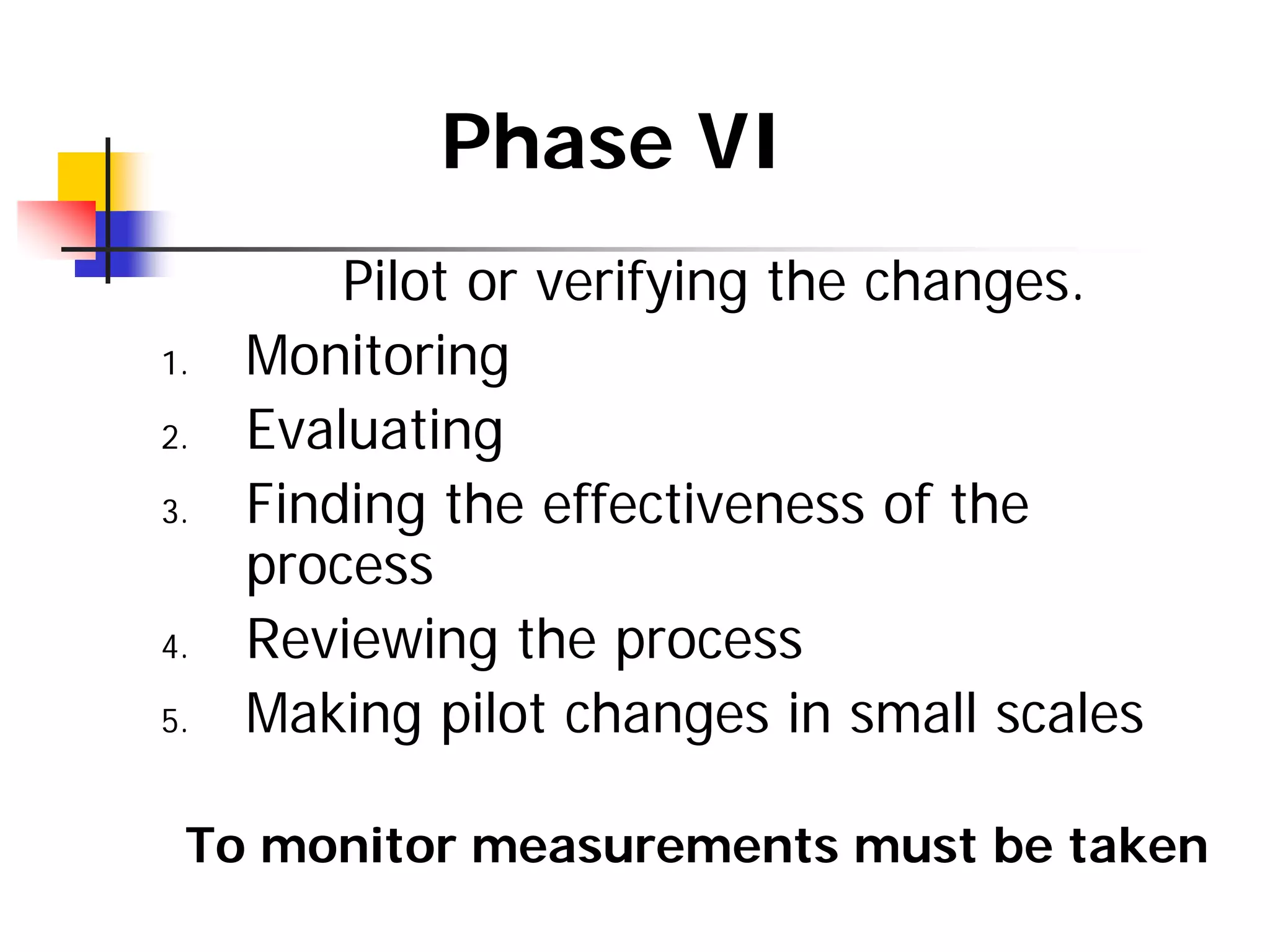 Phase VI

Pilot or verifying the changes.

1. Monitoring
2. Evaluating
3. Finding the effectiveness of the process
4. Reviewing the process
5. Making pilot changes in small scales

To monitor measurements must be taken